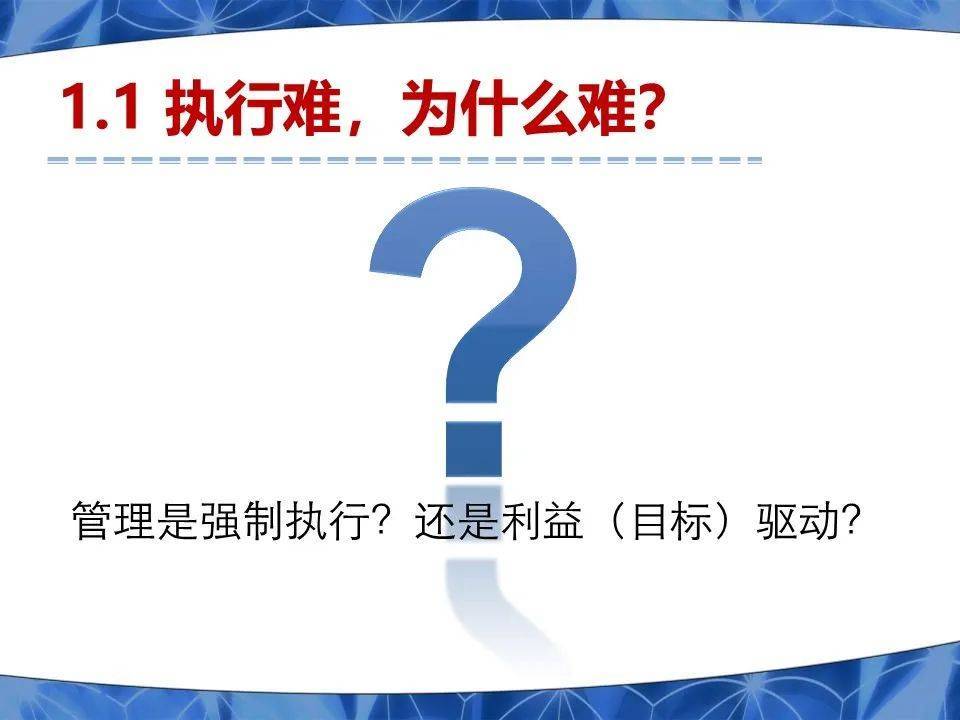 1.1 执行难，为什么难?

?

管理是强制执行？还是利益（目标）驱动？